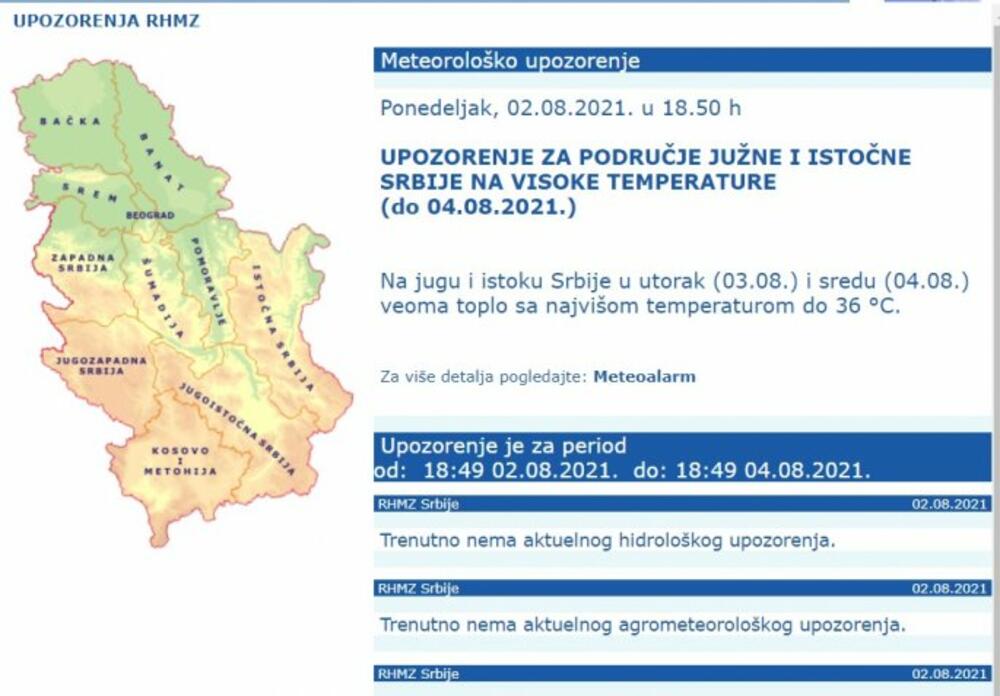 UPOZORENJA RHMZ

BAČKA
BANAT
SREM
BEOGRAD
ZAPADNA SRBIJA
ŠUMADIJA
POMORAVLJE
ISTOČNA SRBIJA
JUGOZAPADNA SRBIJA
JUGOISTOČNA SRBIJA
KOSOVO I METOHIJA

Meteorološko upozorenje

Ponedeljak, 02.08.2021. u 18.50 h

UPOZORENJE ZA PODRUČJE JUŽNE I ISTOČNE SRBIJE NA VISOKE TEMPERATURE (do 04.08.2021.)

Na jugu i istoku Srbije u utorak (03.08.) i sredu (04.08.) veoma toplo sa najvišom temperaturom do 36 °C.

Za više detalja pogledajte: Meteoalarm

Upozorenje je za period
od: 18:49 02.08.2021. do: 18:49 04.08.2021.

RHMZ Srbije 02.08.2021

Trenutno nema aktuelnog hidrološkog upozorenja.

RHMZ Srbije 02.08.2021

Trenutno nema aktuelnog agrometeorološkog upozorenja.

RHMZ Srbije 02.08.2021